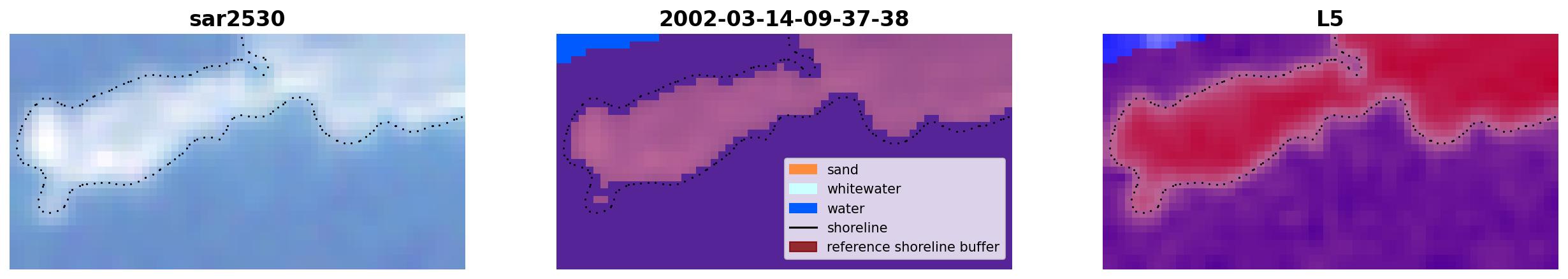 sar2530

2002-03-14-09-37-38

sand
whitewater
water
shoreline
reference shoreline buffer

L5